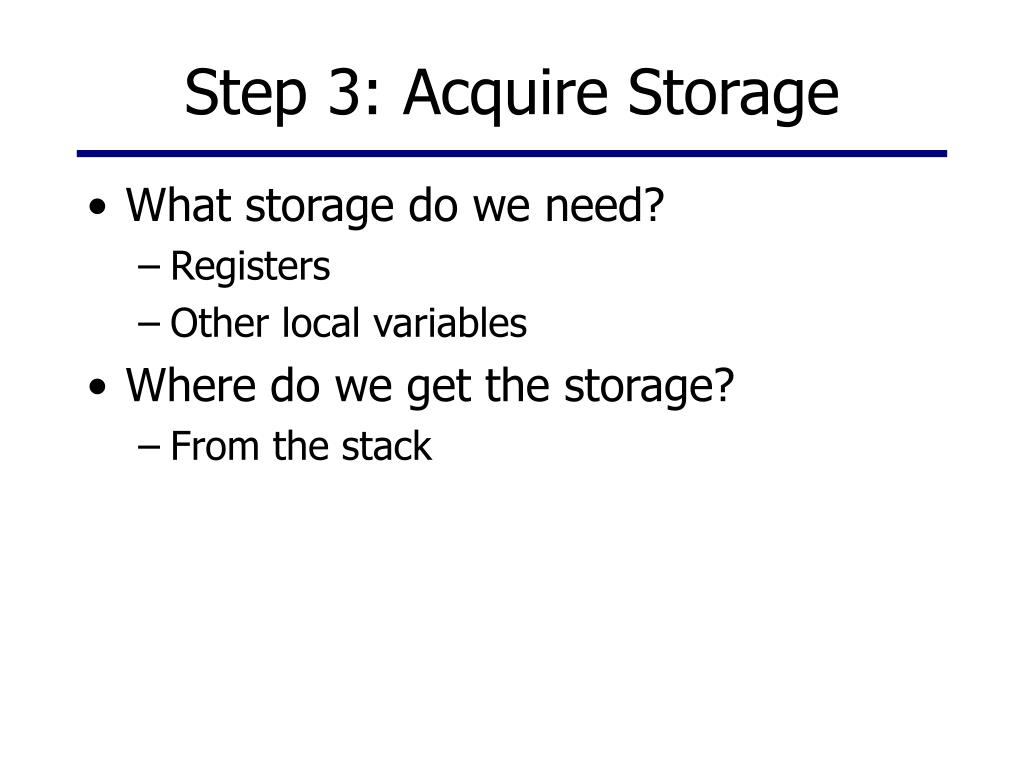 Step 3: Acquire Storage

• What storage do we need?
  – Registers
  – Other local variables
• Where do we get the storage?
  – From the stack